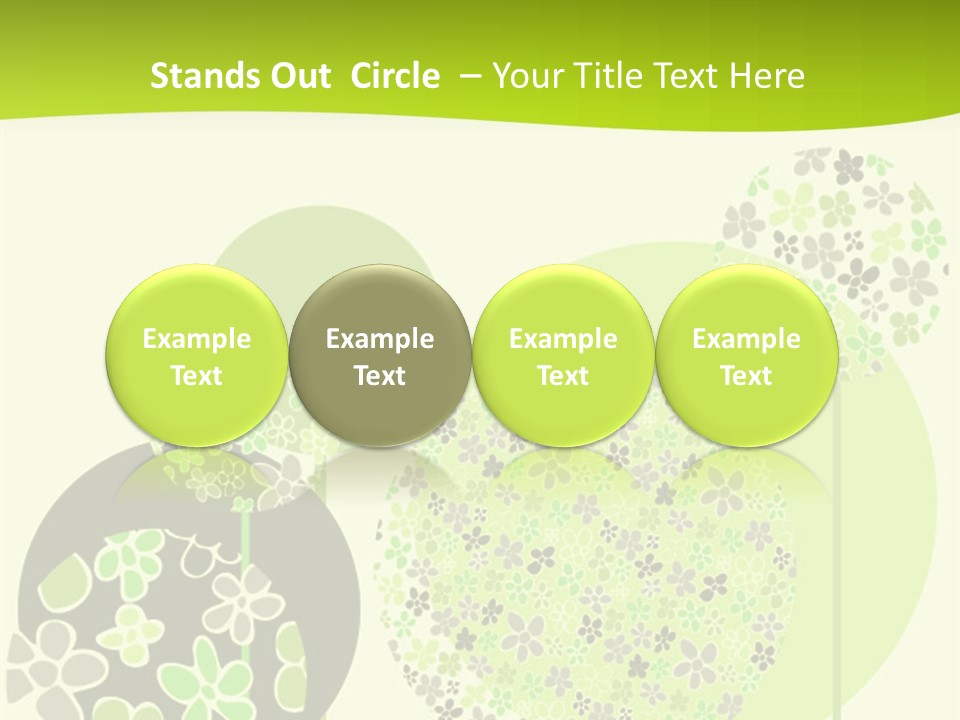 Stands Out Circle – Your Title Text Here

Example Text

Example Text

Example Text

Example Text